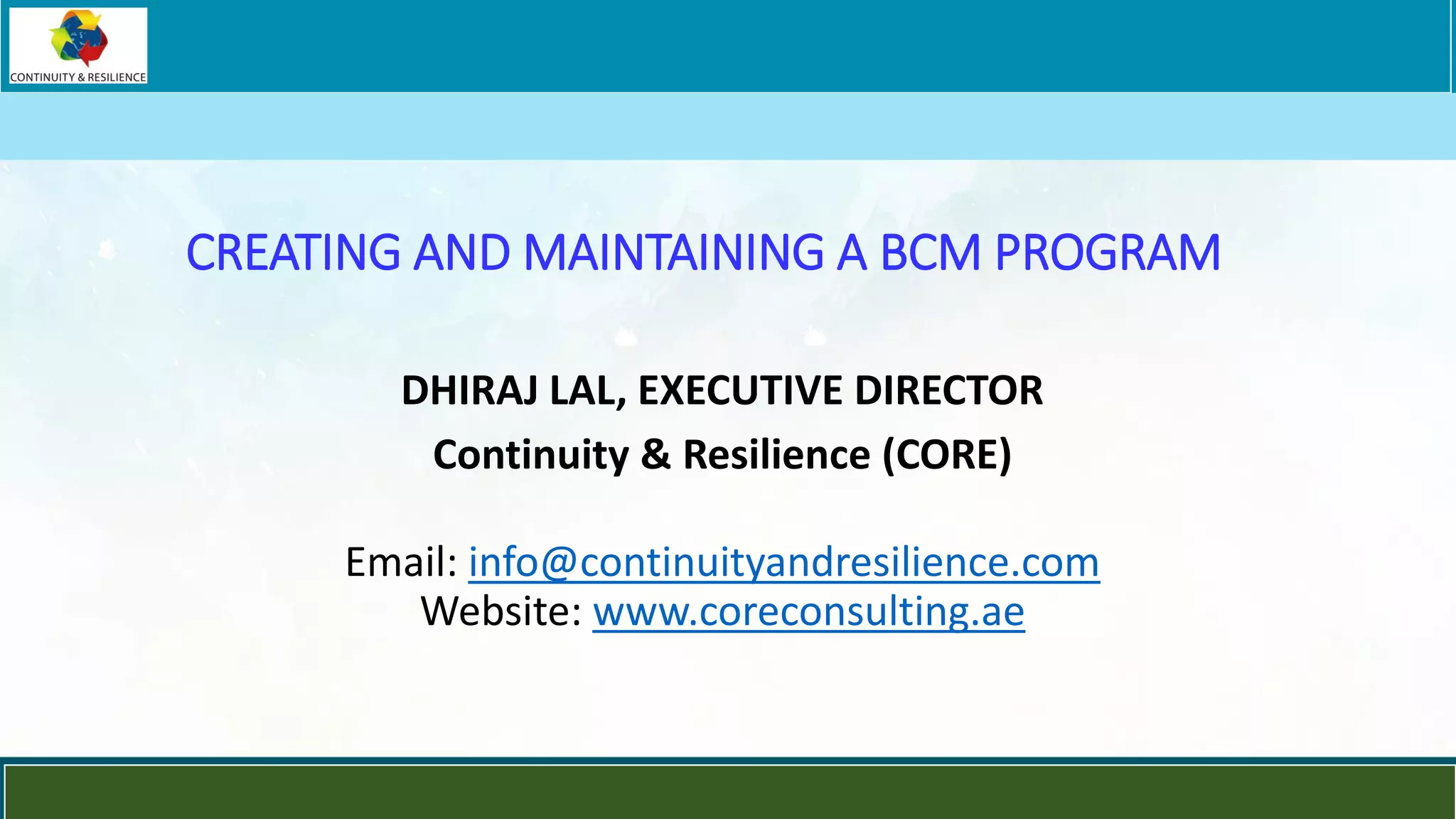 CONTINUITY & RESILIENCE

CREATING AND MAINTAINING A BCM PROGRAM

DHIRAJ LAL, EXECUTIVE DIRECTOR

Continuity & Resilience (CORE)

Email: info@continuityandresilience.com
Website: www.coreconsulting.ae